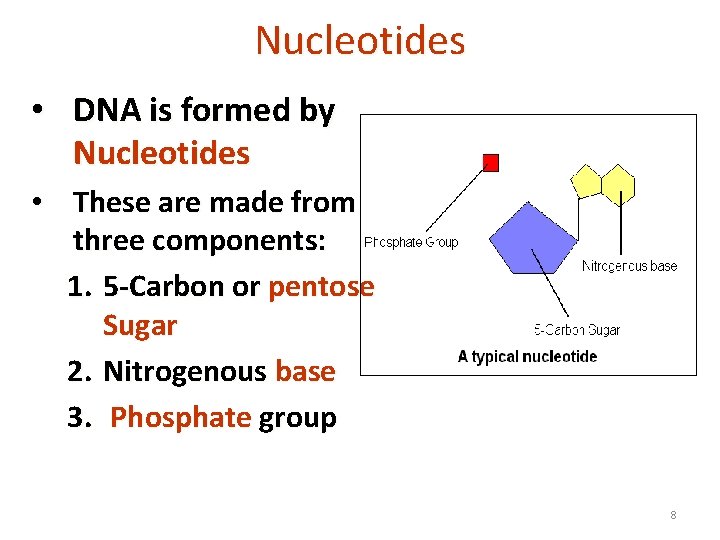 Nucleotides

• DNA is formed by Nucleotides

• These are made from three components:

1. 5-Carbon or pentose Sugar

2. Nitrogenous base

3. Phosphate group

Phosphate Group

Nitrogenous base

5-Carbon Sugar

A typical nucleotide

8